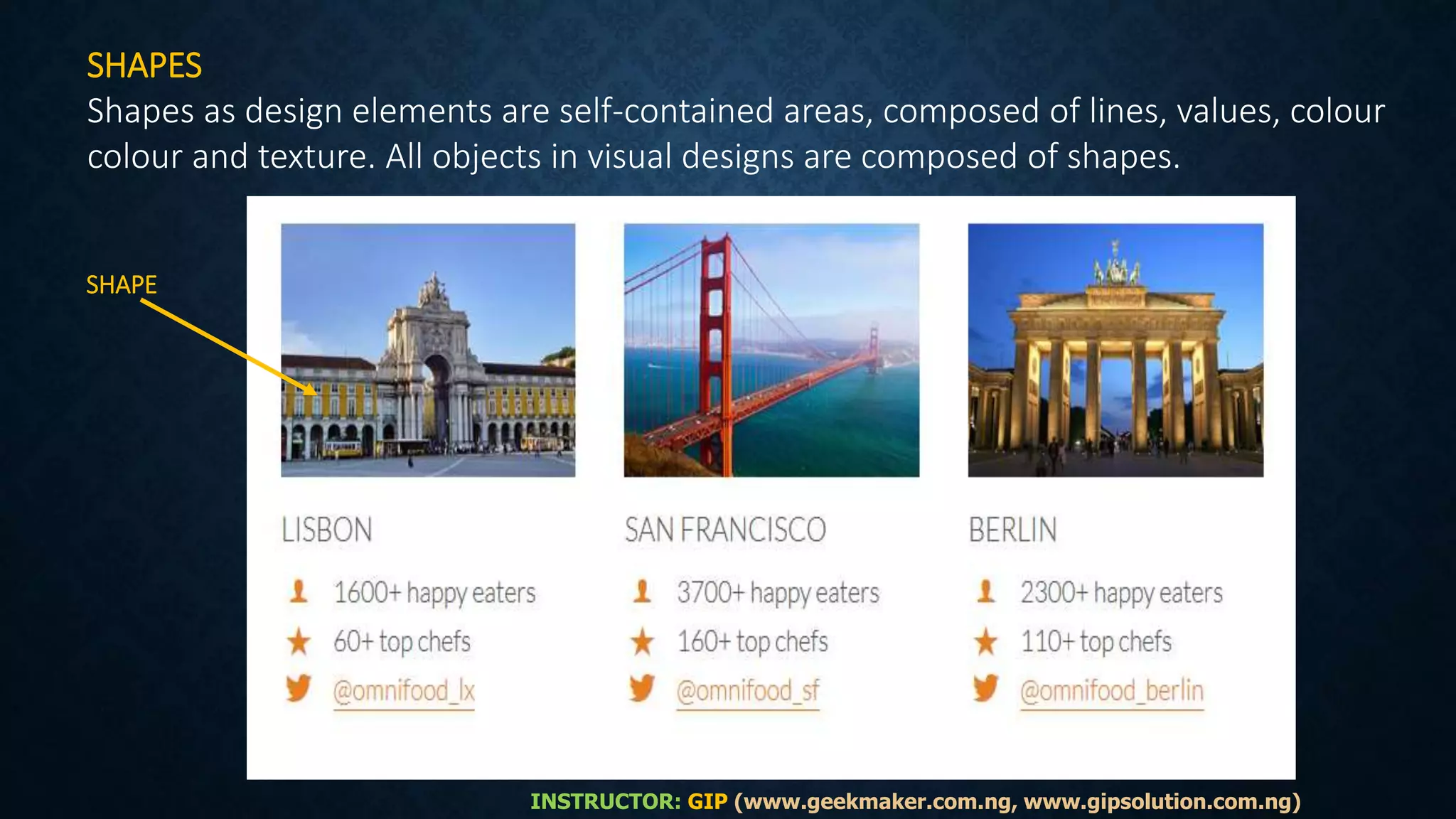 SHAPES

Shapes as design elements are self-contained areas, composed of lines, values, colour colour and texture. All objects in visual designs are composed of shapes.

SHAPE

LISBON

1600+ happy eaters

60+ top chefs

@omnifood_lx

SAN FRANCISCO

3700+ happy eaters

160+ top chefs

@omnifood_sf

BERLIN

2300+ happy eaters

110+ top chefs

@omnifood_berlin

INSTRUCTOR: GIP (www.geekmaker.com.ng, www.gipsolution.com.ng)